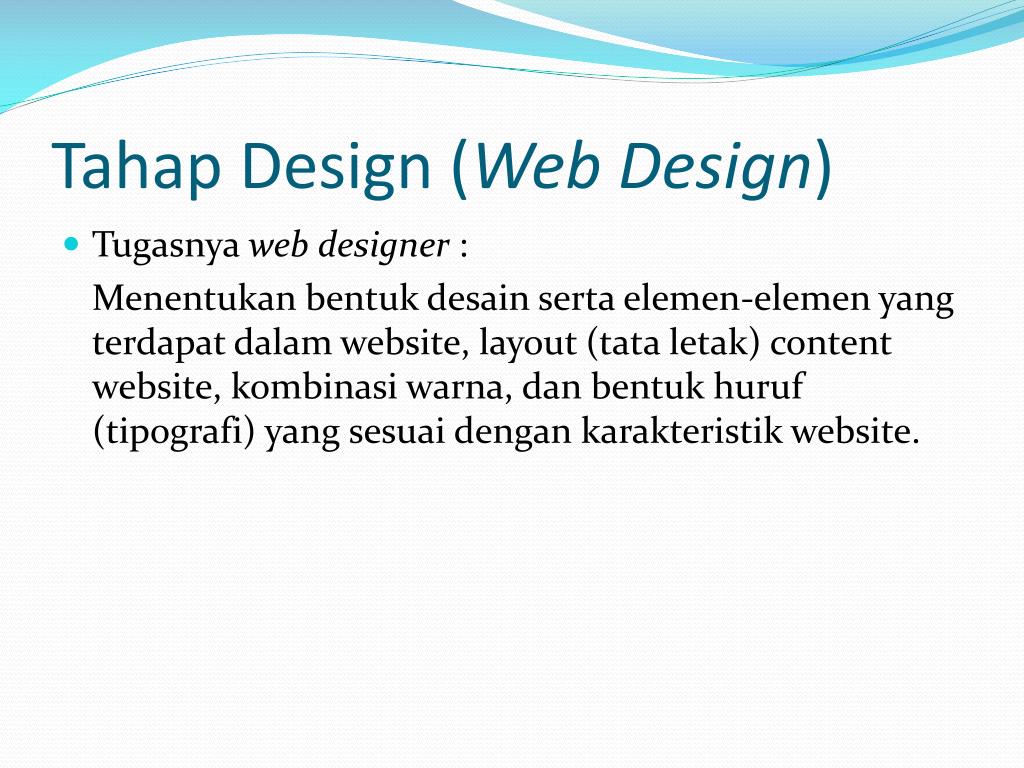 Tahap Design (Web Design)

Tugasnya web designer :

Menentukan bentuk desain serta elemen-elemen yang terdapat dalam website, layout (tata letak) content website, kombinasi warna, dan bentuk huruf (tipografi) yang sesuai dengan karakteristik website.